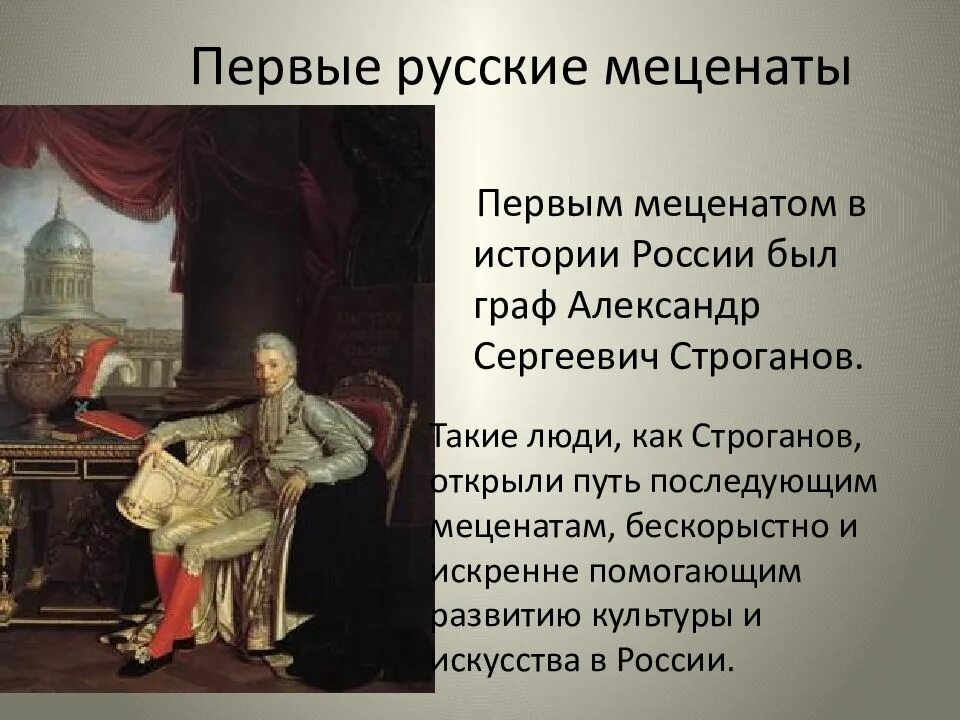 Первые русские меценаты

Первым меценатом в истории России был граф Александр Сергеевич Строганов.

Такие люди, как Строганов, открыли путь последующим меценатам, бескорыстно и искренне помогающим развитию культуры и искусства в России.